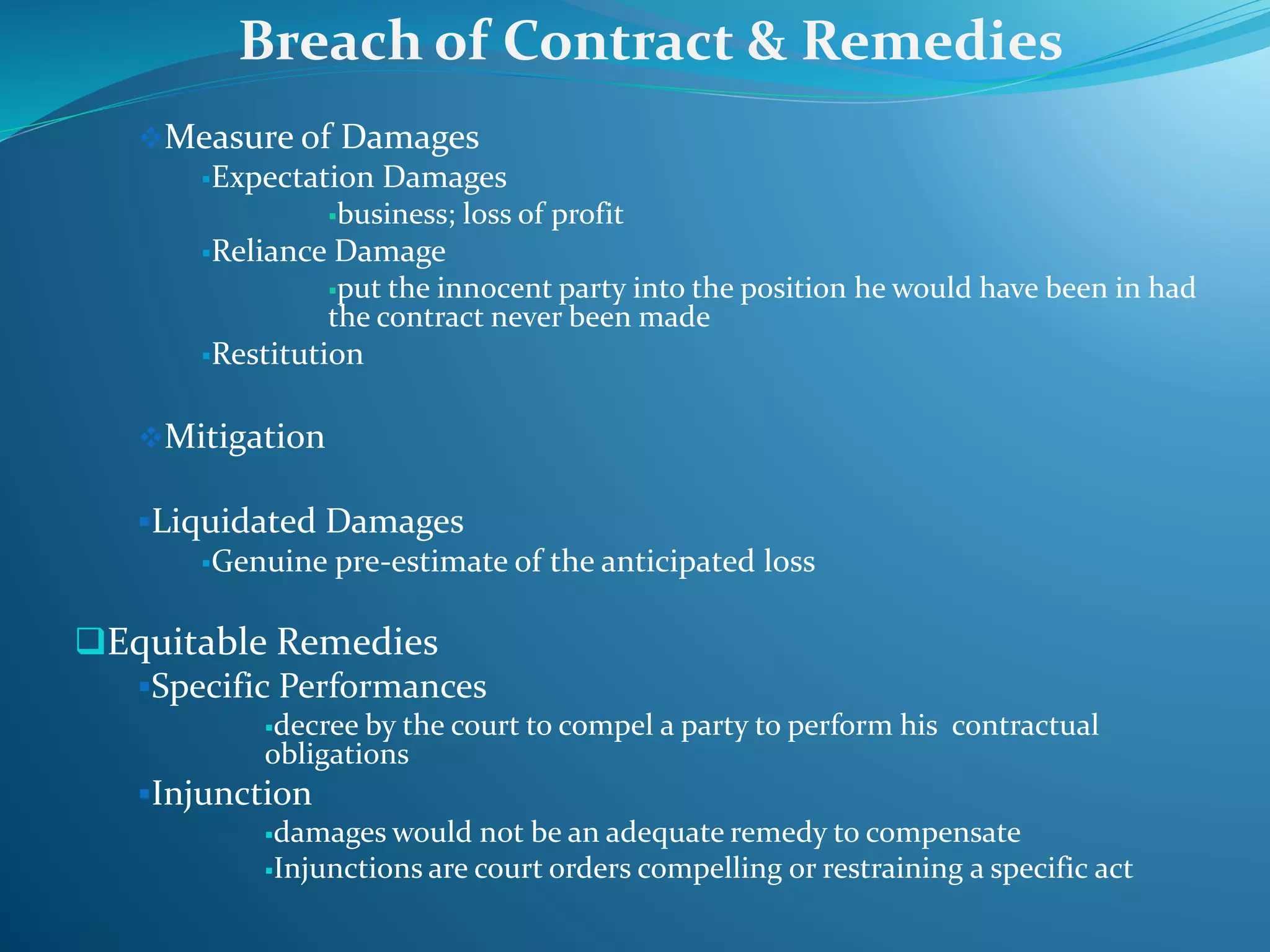 Breach of Contract & Remedies

Measure of Damages

Expectation Damages

business; loss of profit

Reliance Damage

put the innocent party into the position he would have been in had the contract never been made

Restitution

Mitigation

Liquidated Damages

Genuine pre-estimate of the anticipated loss

Equitable Remedies

Specific Performances

decree by the court to compel a party to perform his contractual obligations

Injunction

damages would not be an adequate remedy to compensate

Injunctions are court orders compelling or restraining a specific act